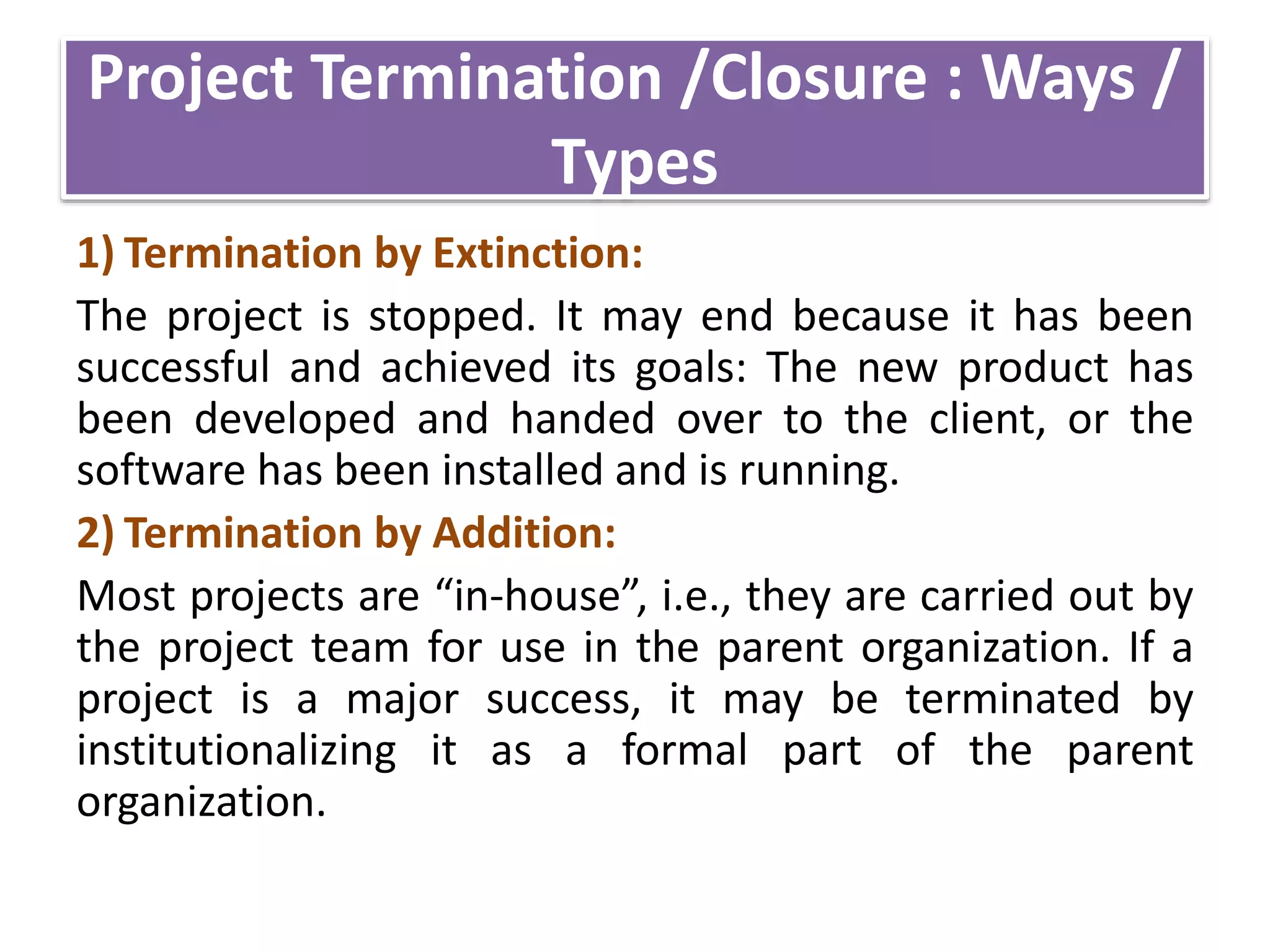 Project Termination /Closure : Ways / Types

1) Termination by Extinction:

The project is stopped. It may end because it has been successful and achieved its goals: The new product has been developed and handed over to the client, or the software has been installed and is running.

2) Termination by Addition:

Most projects are “in-house”, i.e., they are carried out by the project team for use in the parent organization. If a project is a major success, it may be terminated by institutionalizing it as a formal part of the parent organization.